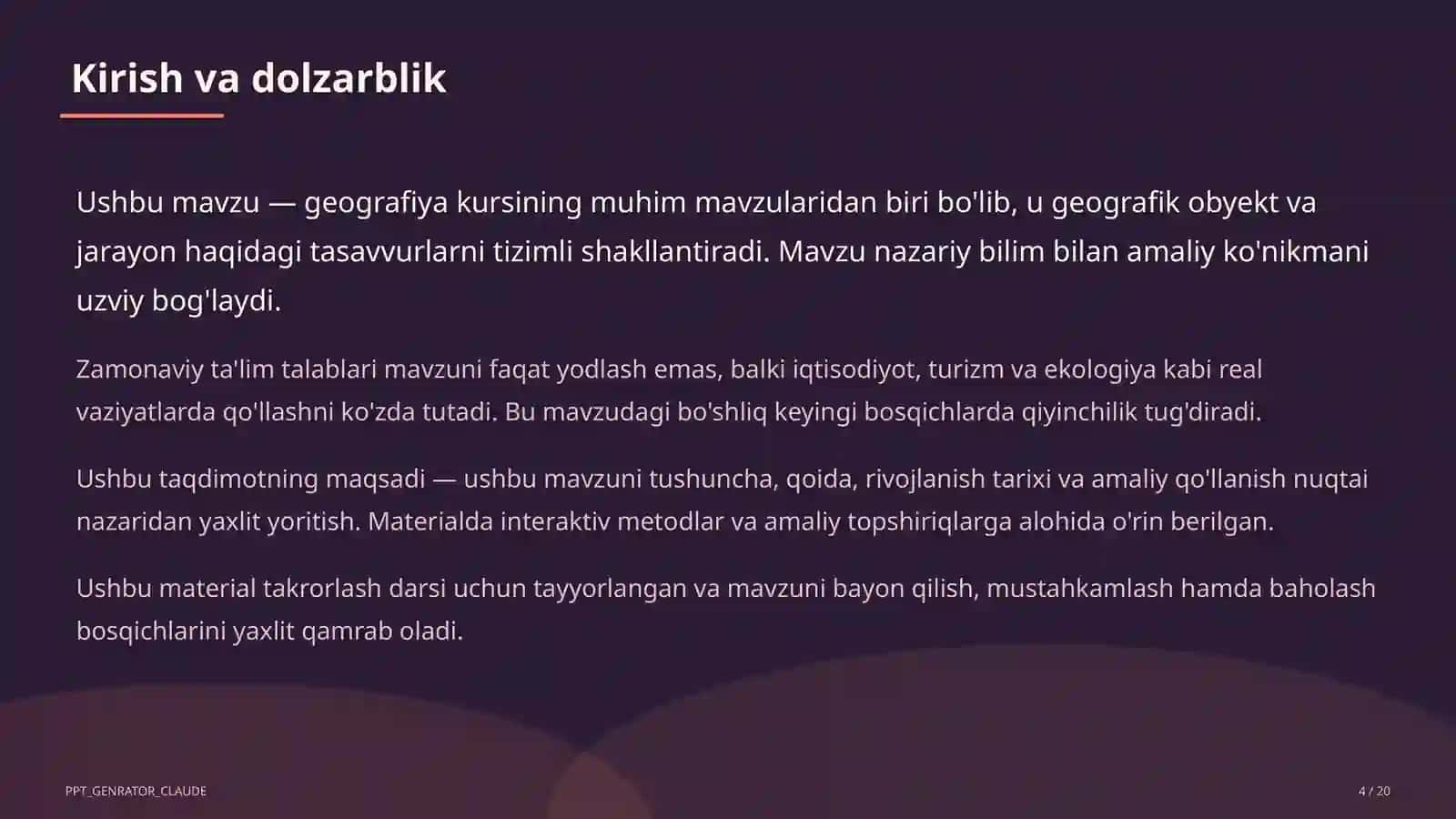 Kirish va dolzarblik

Ushbu mavzu — geografiya kursining muhim mavzularidan biri bo'lib, u geografik obyekt va jarayon haqidagi tasavvurlarni tizimli shakllantiradi. Mavzu nazariy bilim bilan amaliy ko'nikmani uzviy bog'laydi.

Zamonaviy ta'lim talablari mavzuni faqat yodlash emas, balki iqtisodiyot, turizm va ekologiya kabi real vaziyatlarda qo'llashni ko'zda tutadi. Bu mavzudagi bo'shliq keyingi bosqichlarda qiyinchilik tug'diradi.

Ushbu taqdimotning maqsadi — ushbu mavzuni tushuncha, qoida, rivojlanish tarixi va amaliy qo'llanish nuqtai nazaridan yaxlit yoritish. Materialda interaktiv metodlar va amaliy topshiriqlarga alohida o'rin berilgan.

Ushbu material takrorlash darsi uchun tayyorlangan va mavzuni bayon qilish, mustahkamlash hamda baholash bosqichlarini yaxlit qamrab oladi.

PPT_GENRATOR_CLAUDE

4 / 20